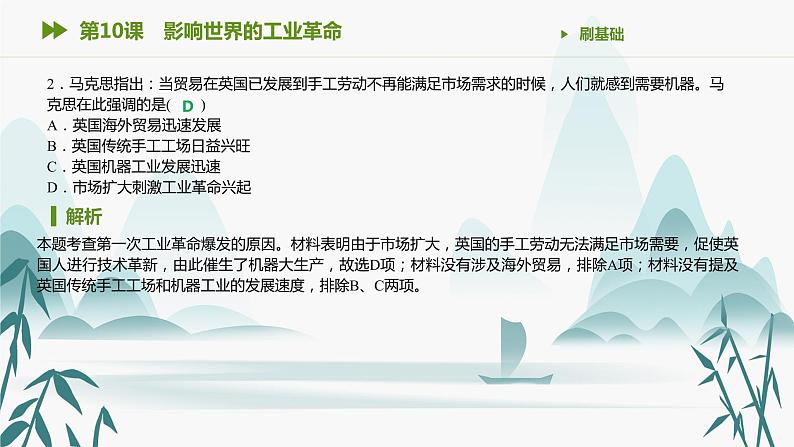 第10课　影响世界的工业革命

刷基础

2．马克思指出：当贸易在英国已发展到手工劳动不再能满足市场需求的时候，人们就感到需要机器。马克思在此强调的是( D )
A．英国海外贸易迅速发展
B．英国传统手工工场日益兴旺
C．英国机器工业发展迅速
D．市场扩大刺激工业革命兴起

解析

本题考查第一次工业革命爆发的原因。材料表明由于市场扩大，英国的手工劳动无法满足市场需要，促使英国人进行技术革新，由此催生了机器大生产，故选D项；材料没有涉及海外贸易，排除A项；材料没有提及英国传统手工工场和机器工业的发展速度，排除B、C两项。